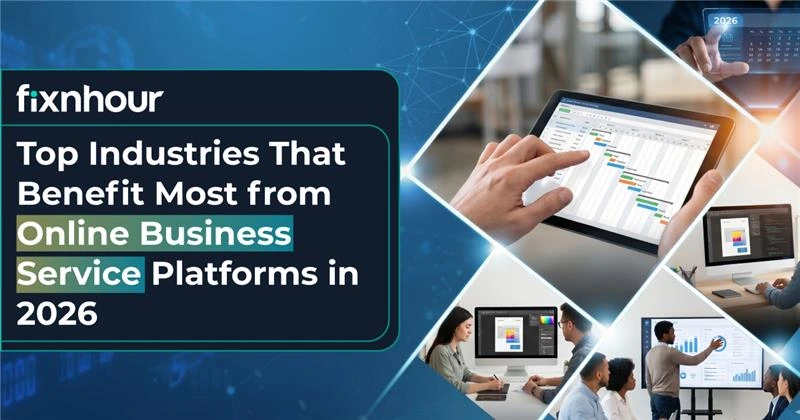 fixnhour

Top Industries That Benefit Most from Online Business Service Platforms in 2026

2026